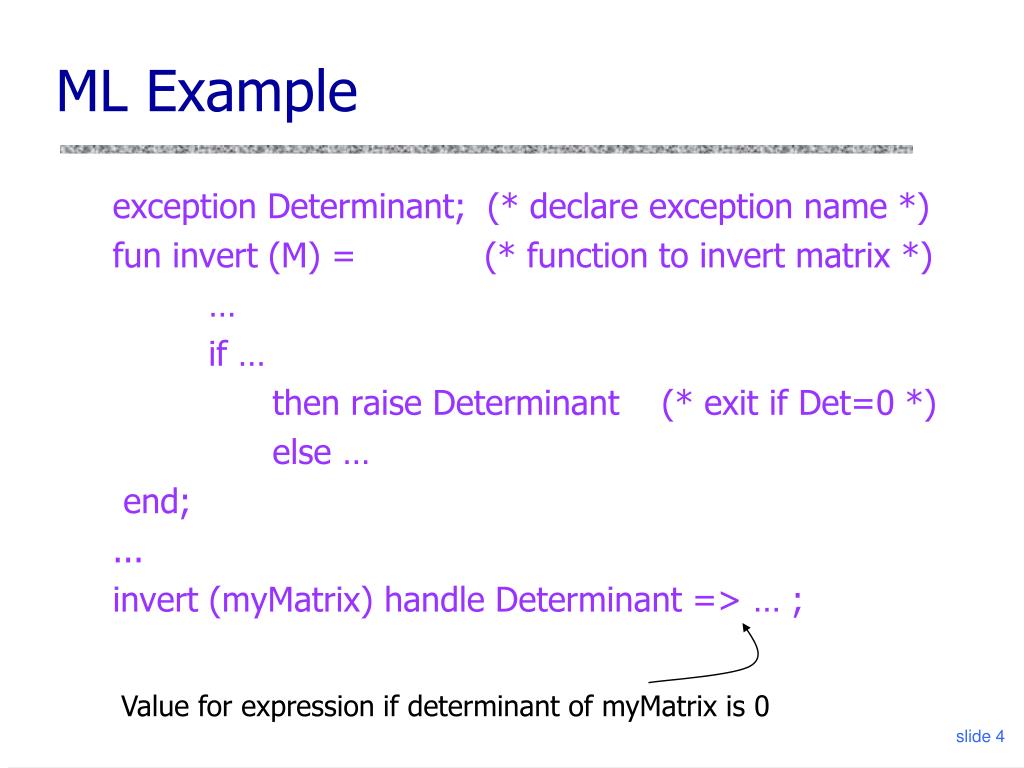 ML Example

exception Determinant; (* declare exception name *)
fun invert (M) = (* function to invert matrix *)
…
if …
then raise Determinant (* exit if Det=0 *)
else …
end;
...
invert (myMatrix) handle Determinant => … ;

Value for expression if determinant of myMatrix is 0

slide 4